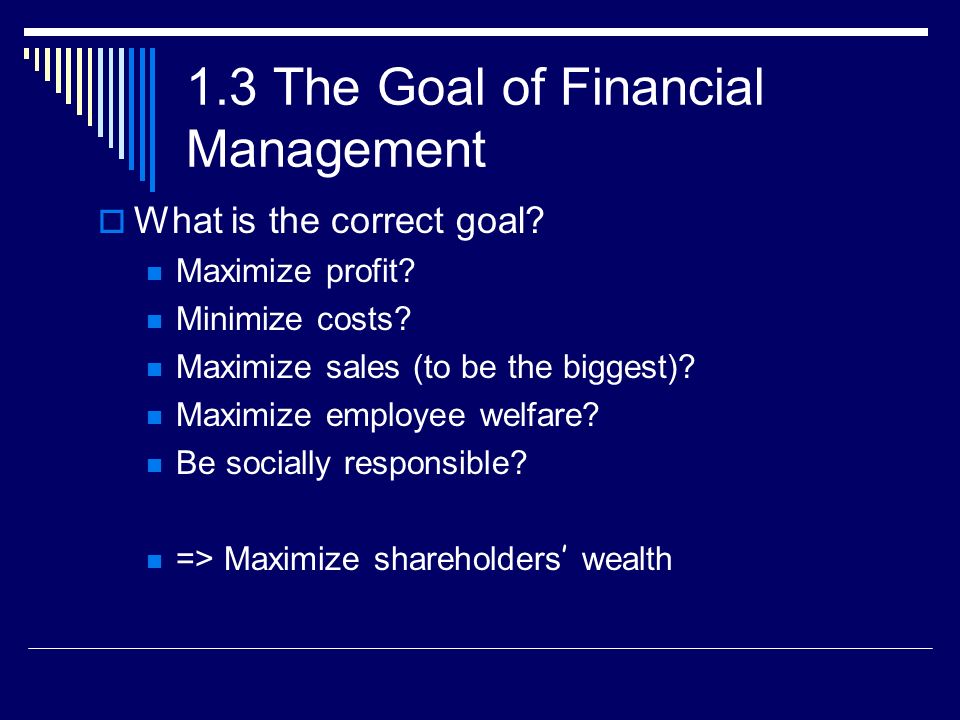 1.3 The Goal of Financial Management

What is the correct goal?

Maximize profit?

Minimize costs?

Maximize sales (to be the biggest)?

Maximize employee welfare?

Be socially responsible?

=> Maximize shareholders' wealth